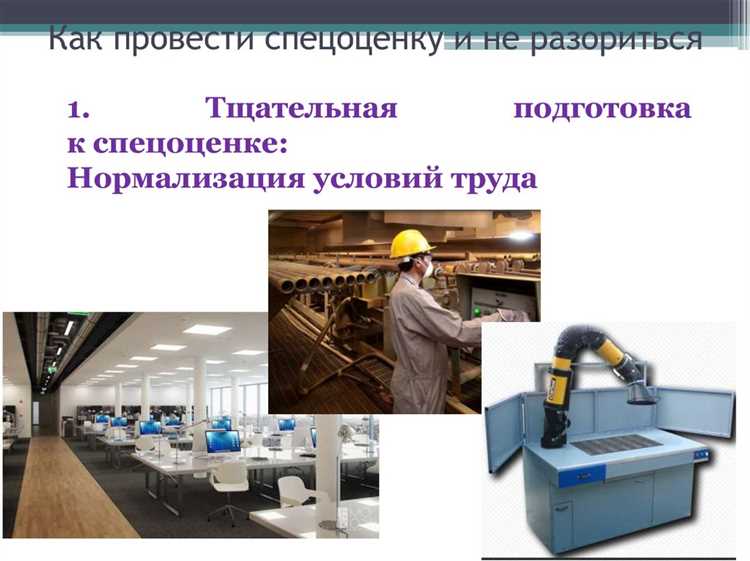 Как провести спецоценку и не разориться

1. Тщательная подготовка к спецоценке:
Нормализация условий труда